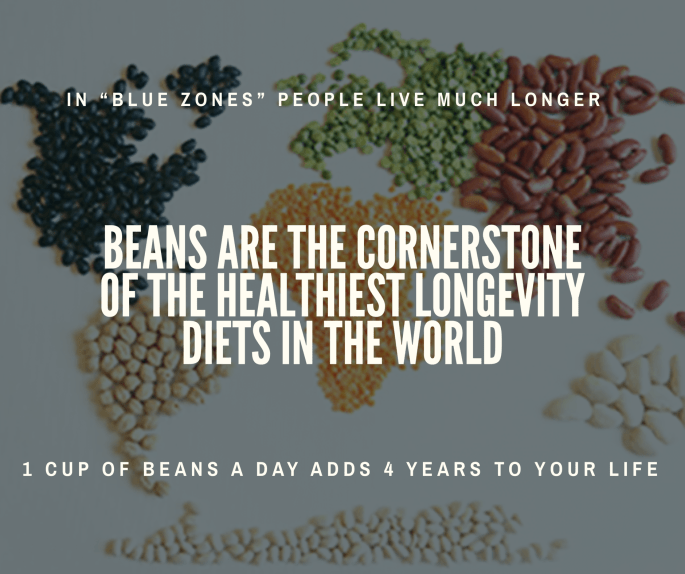 IN “BLUE ZONES” PEOPLE LIVE MUCH LONGER

BEANS ARE THE CORNERSTONE OF THE HEALTHIEST LONGEVITY DIETS IN THE WORLD

1 CUP OF BEANS A DAY ADDS 4 YEARS TO YOUR LIFE